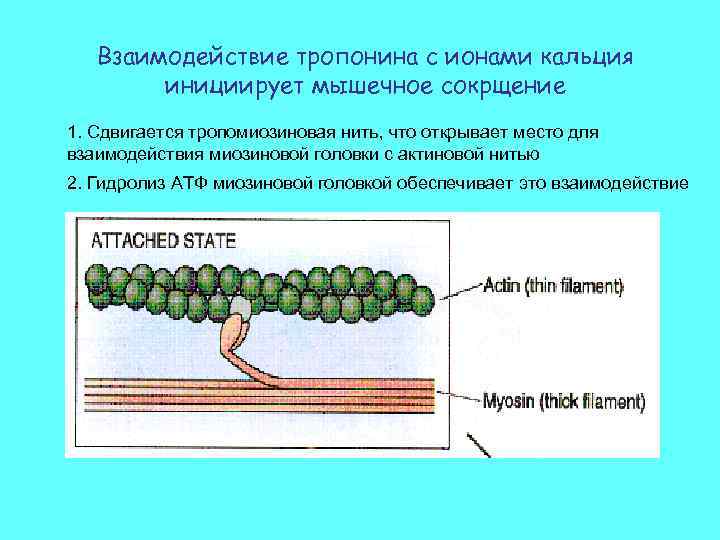 Взаимодействие тропонина с ионами кальция инициирует мышечное сокрщение

1. Сдвигается тропомиозиновая нить, что открывает место для взаимодействия миозиновой головки с актиновой нитью

2. Гидролиз АТФ миозиновой головкой обеспечивает это взаимодействие

ATTACHED STATE

Actin (thin filament)

Myosin (thick filament)